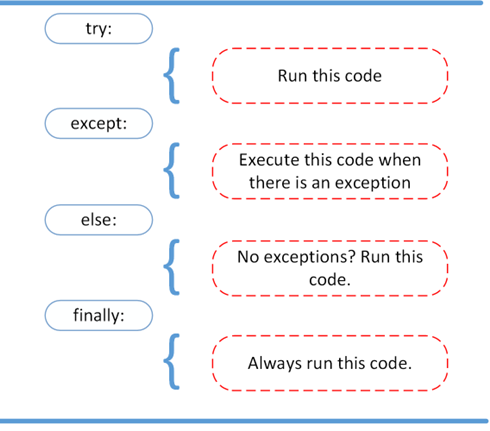 try:

Run this code

except:

Execute this code when there is an exception

else:

No exceptions? Run this code.

finally:

Always run this code.